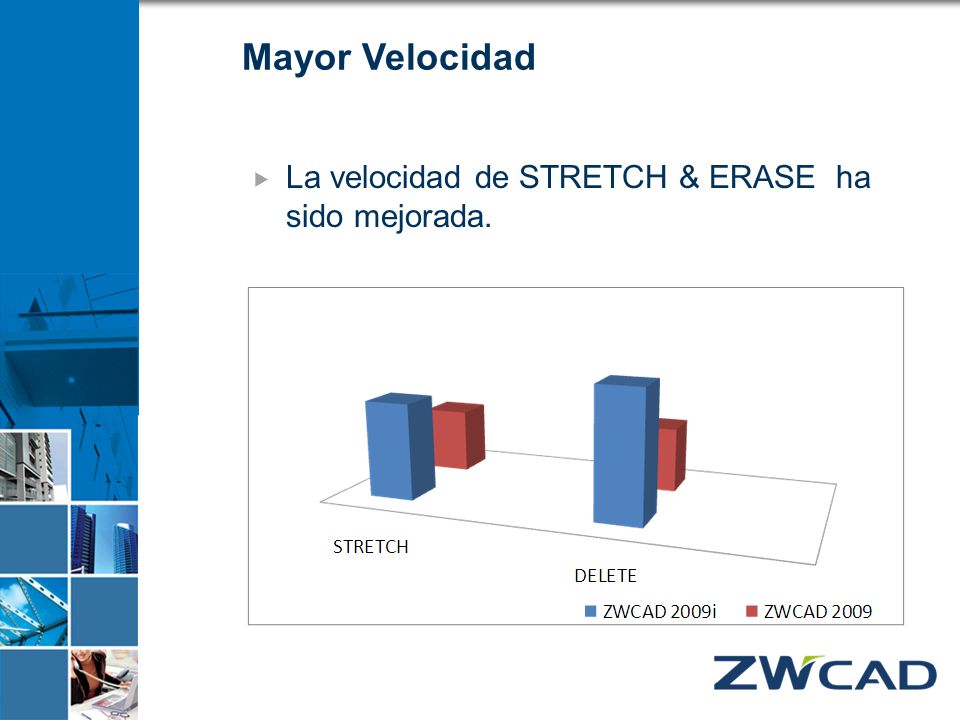 Mayor Velocidad

La velocidad de STRETCH & ERASE ha sido mejorada.

STRETCH
DELETE

ZWCAD 2009i ZWCAD 2009

ZWCAD